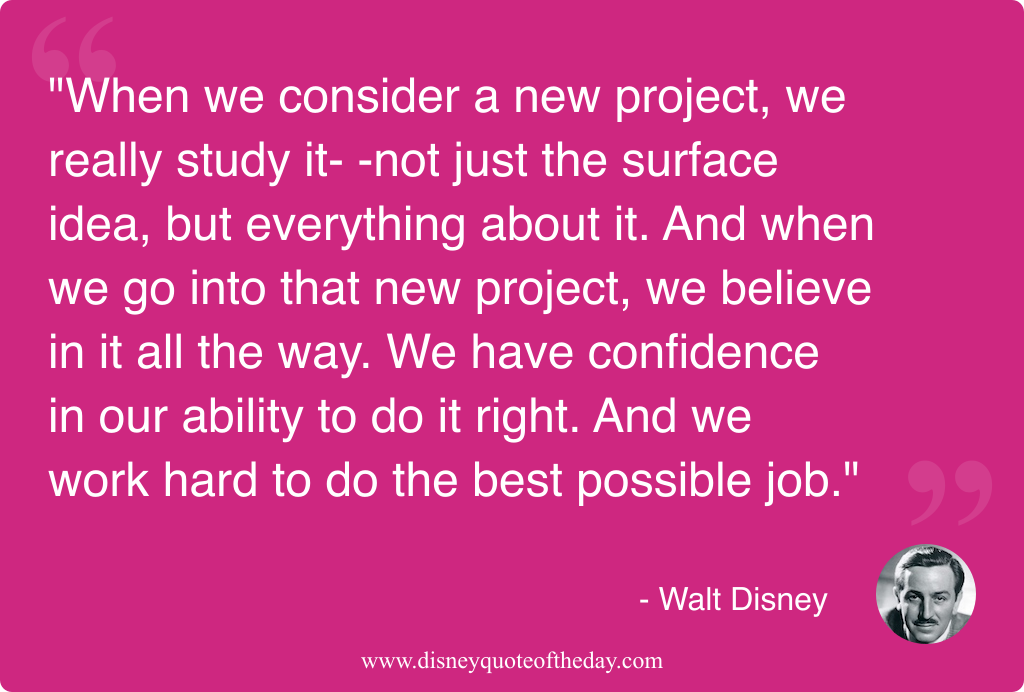 "When we consider a new project, we really study it- -not just the surface idea, but everything about it. And when we go into that new project, we believe in it all the way. We have confidence in our ability to do it right. And we work hard to do the best possible job."

- Walt Disney

www.disneyquoteoftheday.com